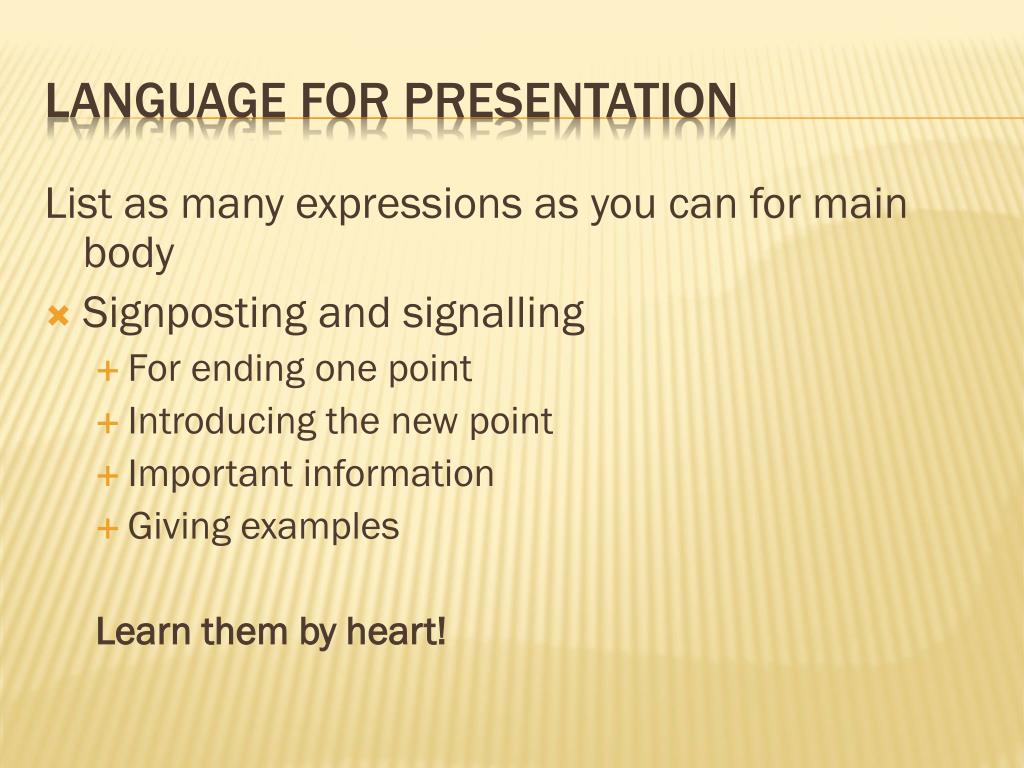 LANGUAGE FOR PRESENTATION

List as many expressions as you can for main body

Signposting and signalling
For ending one point
Introducing the new point
Important information
Giving examples

Learn them by heart!